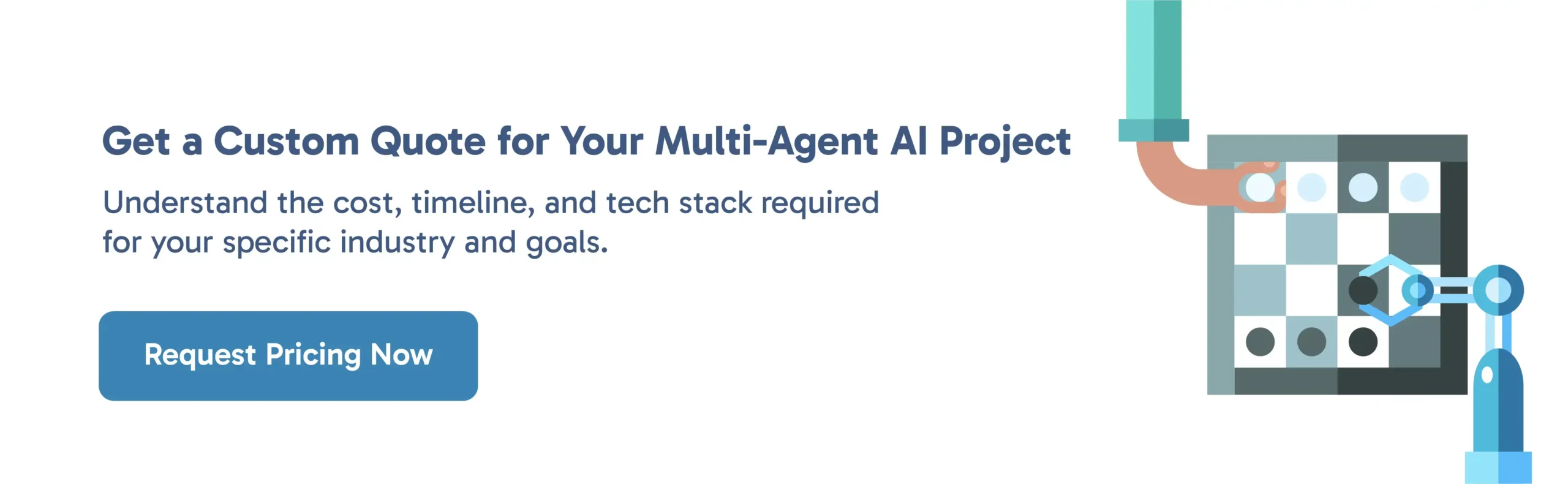 Get a Custom Quote for Your Multi-Agent AI Project

Understand the cost, timeline, and tech stack required for your specific industry and goals.

Request Pricing Now